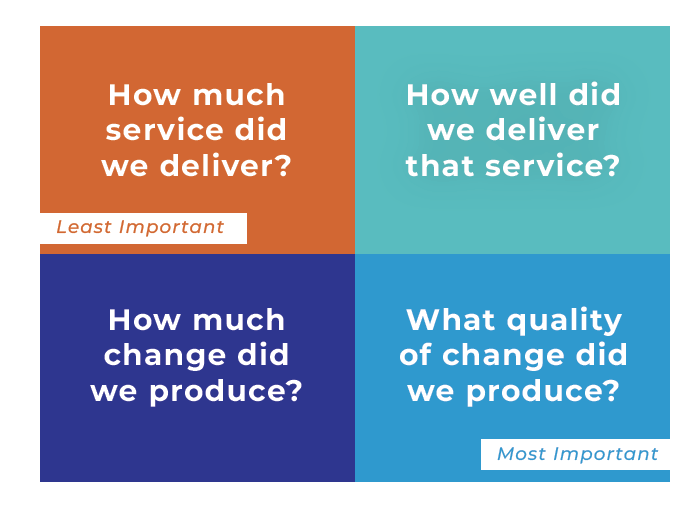 How much service did we deliver?

Least Important

How well did we deliver that service?

How much change did we produce?

What quality of change did we produce?

Most Important